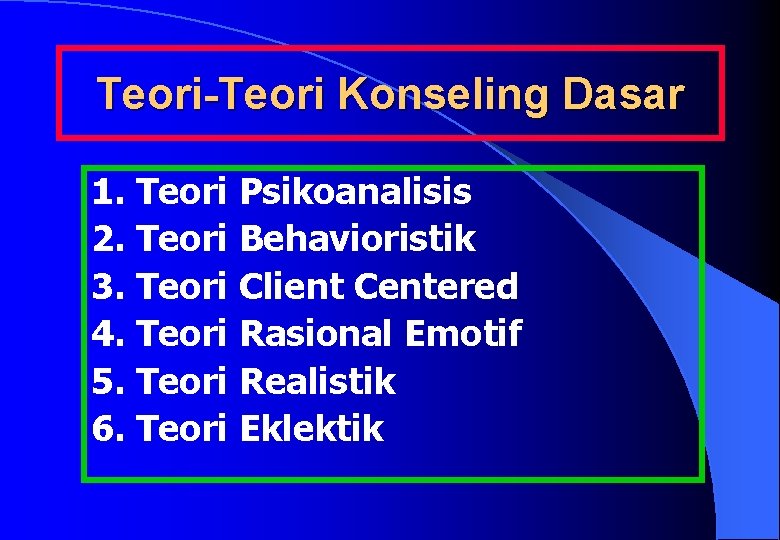 Teori-Teori Konseling Dasar

1. Teori Psikoanalisis
2. Teori Behavioristik
3. Teori Client Centered
4. Teori Rasional Emotif
5. Teori Realistik
6. Teori Eklektik